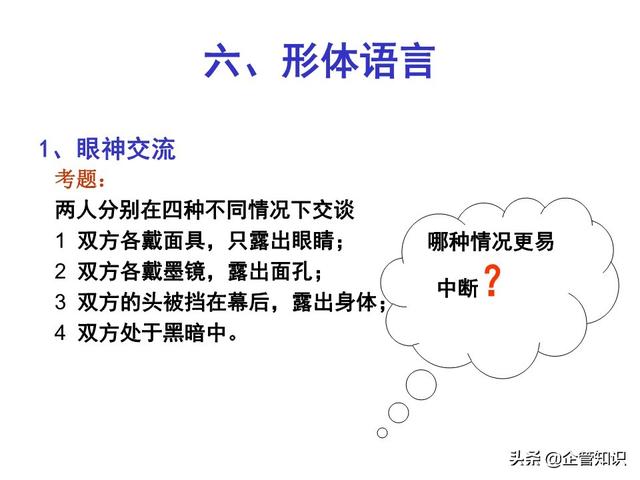 六、形体语言

1、眼神交流

考题：

两人分别在四种不同情况下交谈

1 双方各戴面具，只露出眼睛；

2 双方各戴墨镜，露出面孔；

3 双方的头被挡在幕后，露出身体；

4 双方处于黑暗中。

哪种情况更易中断？

头条 @企管知识